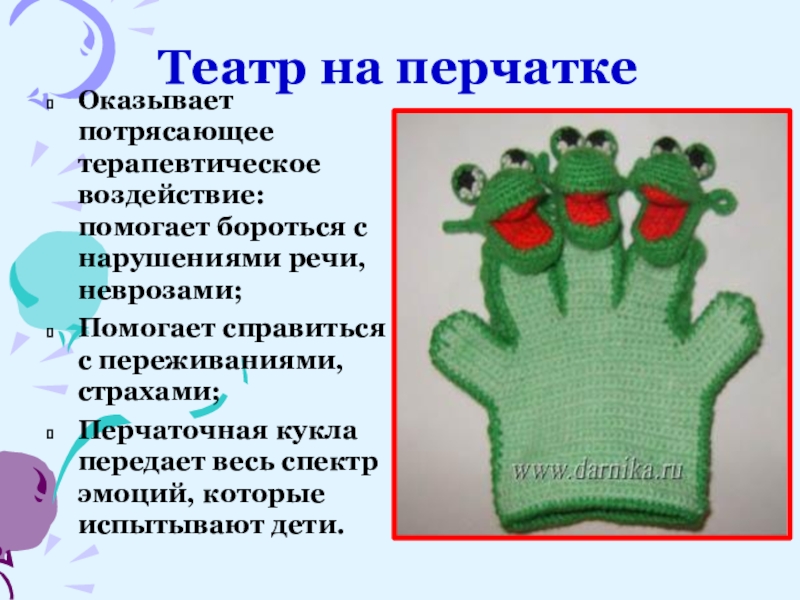 Театр на перчатке

Оказывает потрясающее терапевтическое воздействие: помогает бороться с нарушениями речи, неврозами;

Помогает справиться с переживаниями, страхами;

Перчаточная кукла передает весь спектр эмоций, которые испытывают дети.

www.darnika.ru